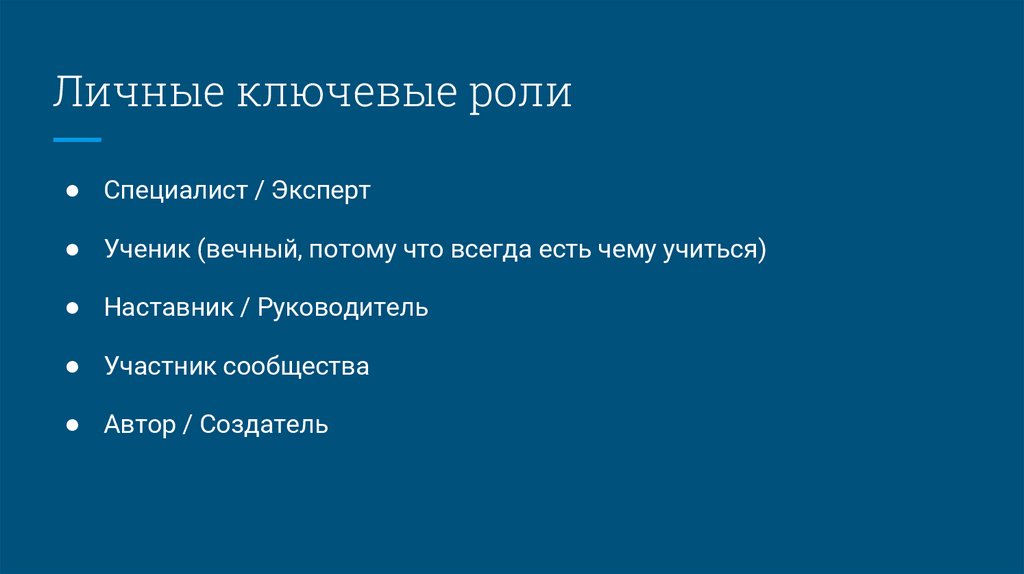 Личные ключевые роли

● Специалист / Эксперт

● Ученик (вечный, потому что всегда есть чему учиться)

● Наставник / Руководитель

● Участник сообщества

● Автор / Создатель